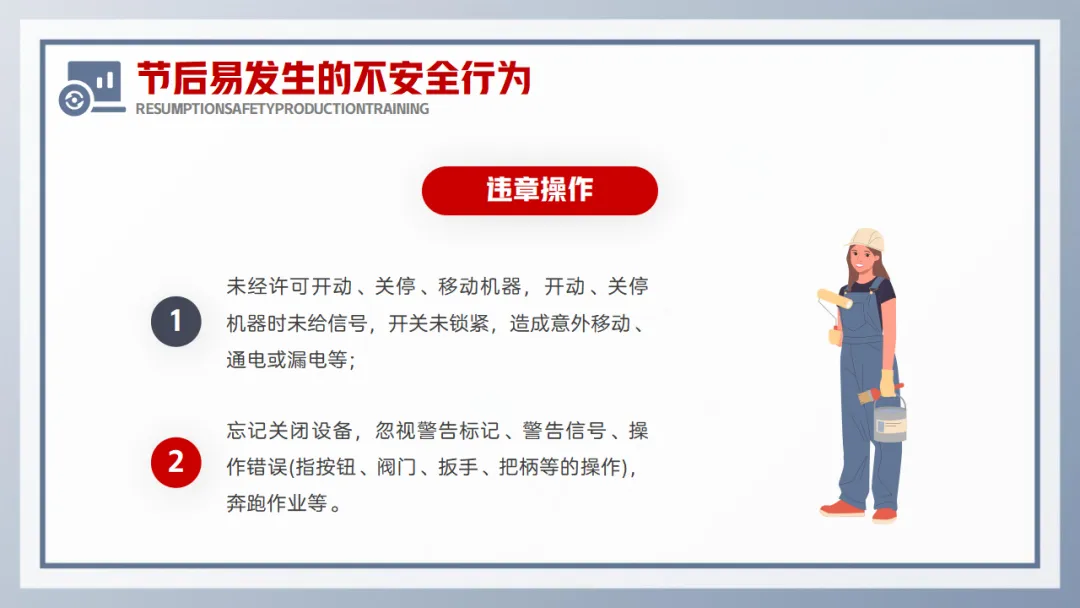 节后易发生的不安全行为
RESUMPTIONSAFETYPRODUCTIONTRAINING

违章操作

1
未经许可开动、关停、移动机器，开动、关停机器时未给信号，开关未锁紧，造成意外移动、通电或漏电等；

2
忘记关闭设备，忽视警告标记、警告信号、操作错误(指按钮、阀门、扳手、把柄等的操作)，奔跑作业等。